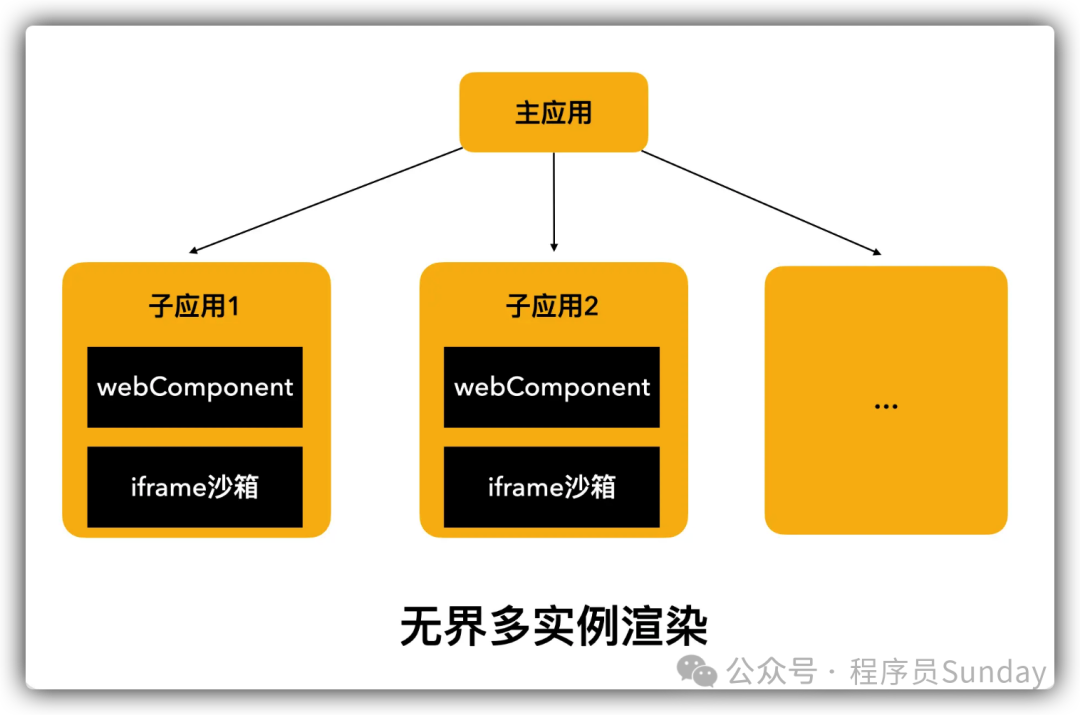 主应用

子应用1

webComponent

iframe沙箱

子应用2

webComponent

iframe沙箱

...

无界多实例渲染

公众号 · 程序员Sunday